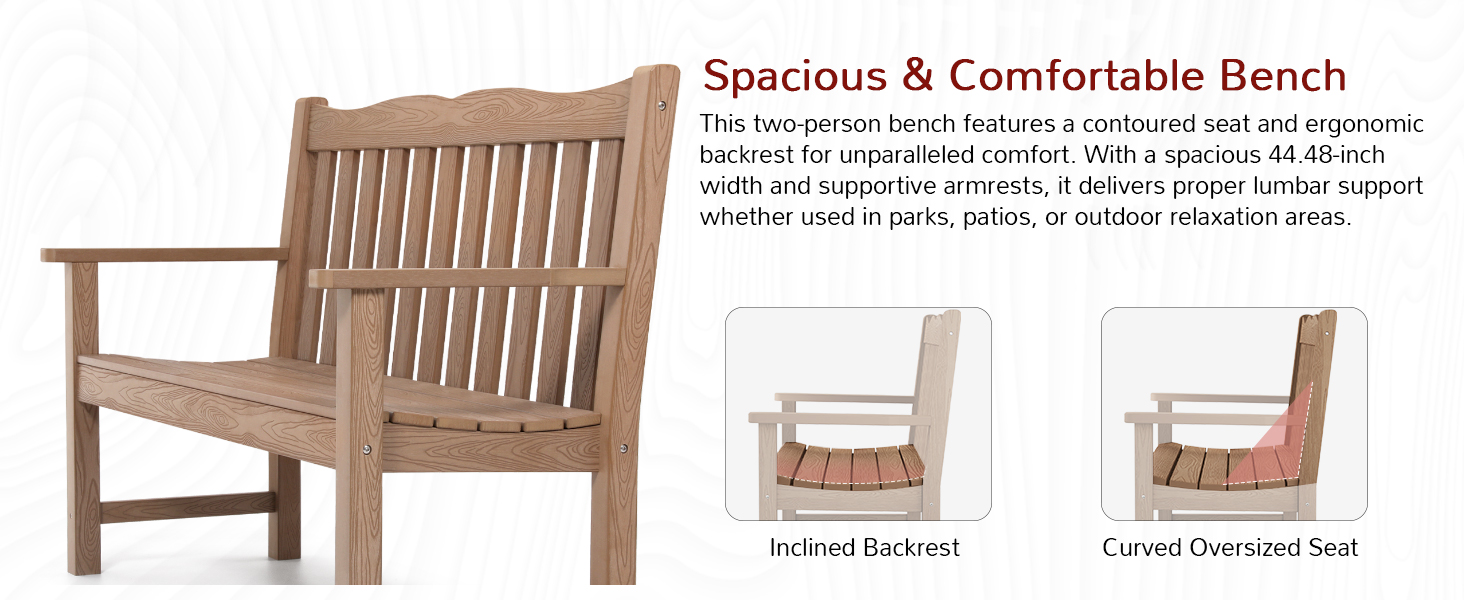 Spacious & Comfortable Bench

This two-person bench features a contoured seat and ergonomic backrest for unparalleled comfort. With a spacious 44.48-inch width and supportive armrests, it delivers proper lumbar support whether used in parks, patios, or outdoor relaxation areas.

Inclined Backrest

Curved Oversized Seat